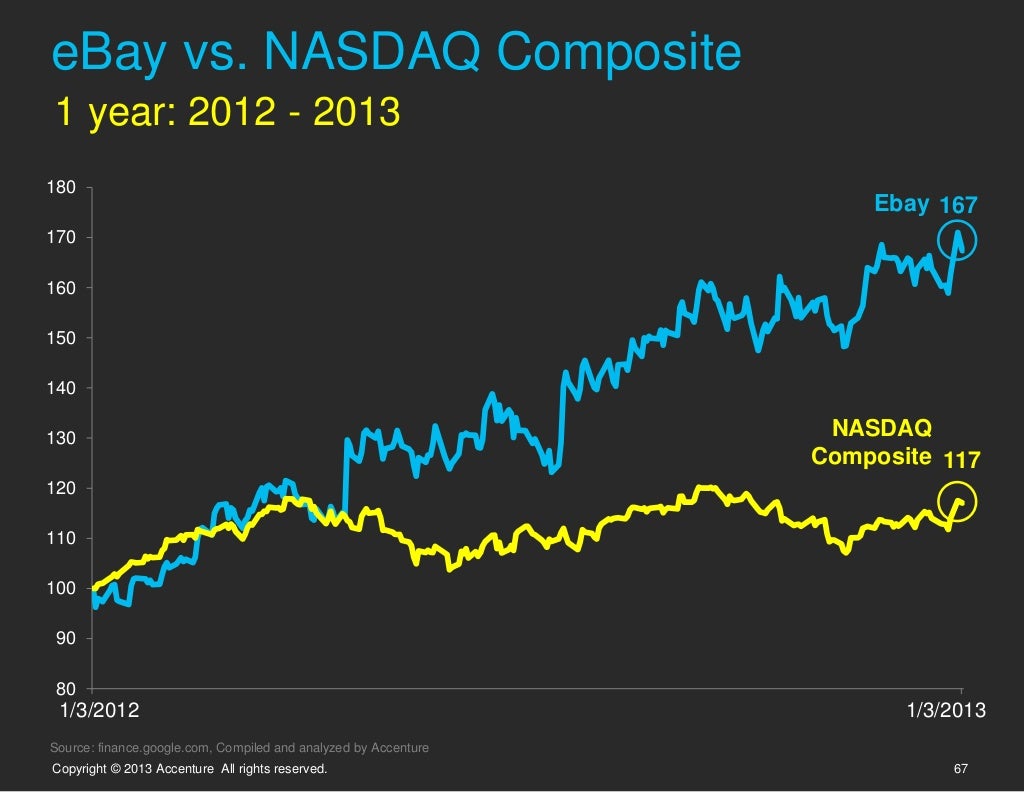 eBay vs. NASDAQ Composite
1 year: 2012 - 2013

180
170
160
150
140
130
120
110
100
90
80

Ebay 167

NASDAQ Composite 117

1/3/2012
1/3/2013

Source: finance.google.com, Compiled and analyzed by Accenture

Copyright © 2013 Accenture All rights reserved.

67